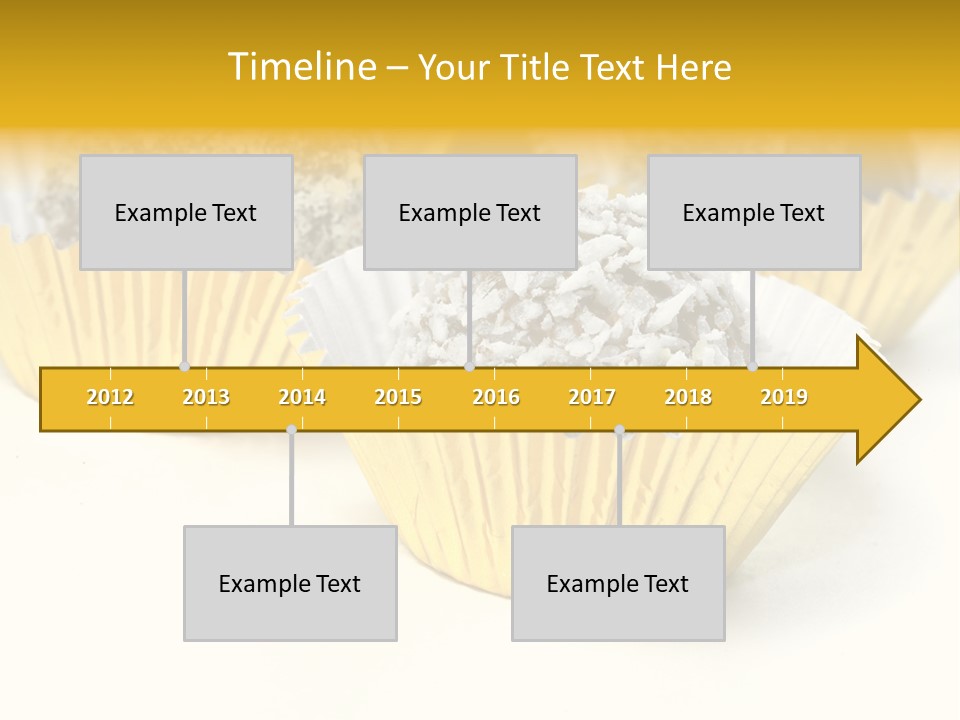 Timeline – Your Title Text Here

Example Text

Example Text

Example Text

2012 2013 2014 2015 2016 2017 2018 2019

Example Text

Example Text